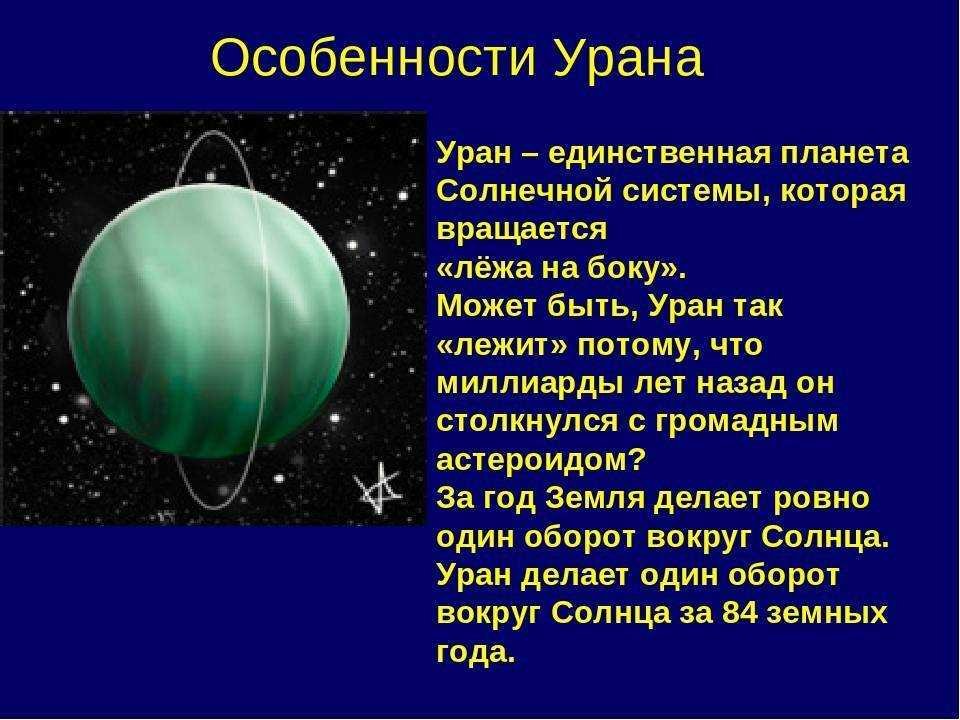 Особенности Урана

Уран – единственная планета Солнечной системы, которая вращается
«лёжа на боку».
Может быть, Уран так «лежит» потому, что миллиарды лет назад он столкнулся с громадным астероидом?
За год Земля делает ровно один оборот вокруг Солнца. Уран делает один оборот вокруг Солнца за 84 земных года.